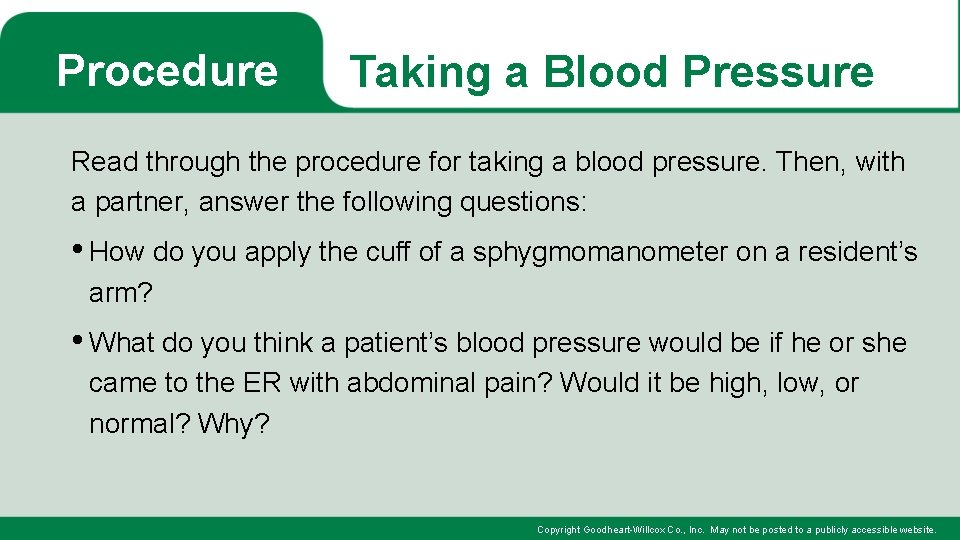 Procedure

Taking a Blood Pressure

Read through the procedure for taking a blood pressure. Then, with a partner, answer the following questions:

• How do you apply the cuff of a sphygmomanometer on a resident's arm?

• What do you think a patient's blood pressure would be if he or she came to the ER with abdominal pain? Would it be high, low, or normal? Why?

Copyright Goodheart-Willcox Co., Inc. May not be posted to a publicly accessible website.